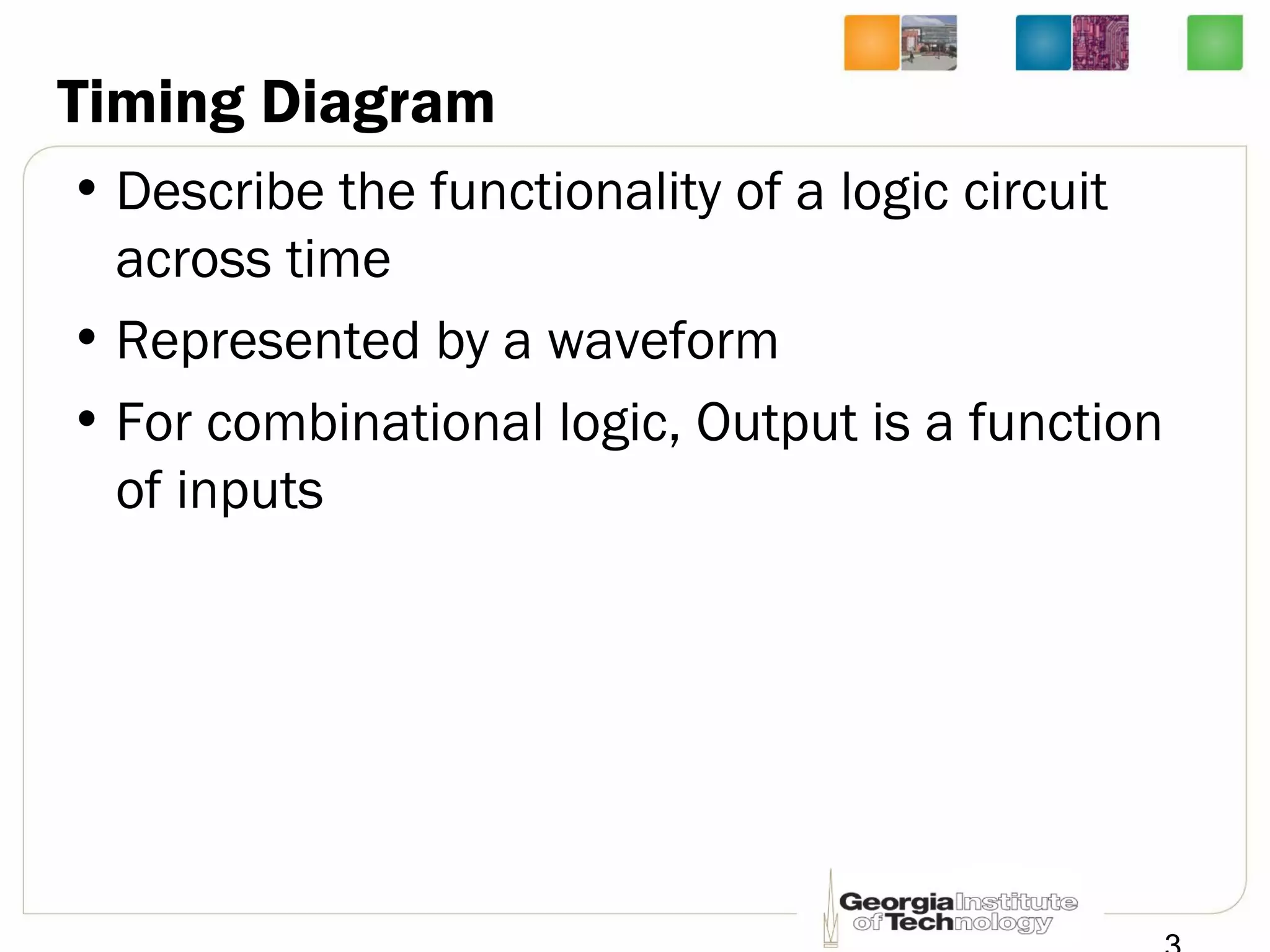 Timing Diagram

• Describe the functionality of a logic circuit across time

• Represented by a waveform

• For combinational logic, Output is a function of inputs

Georgia Institute of Technology

3